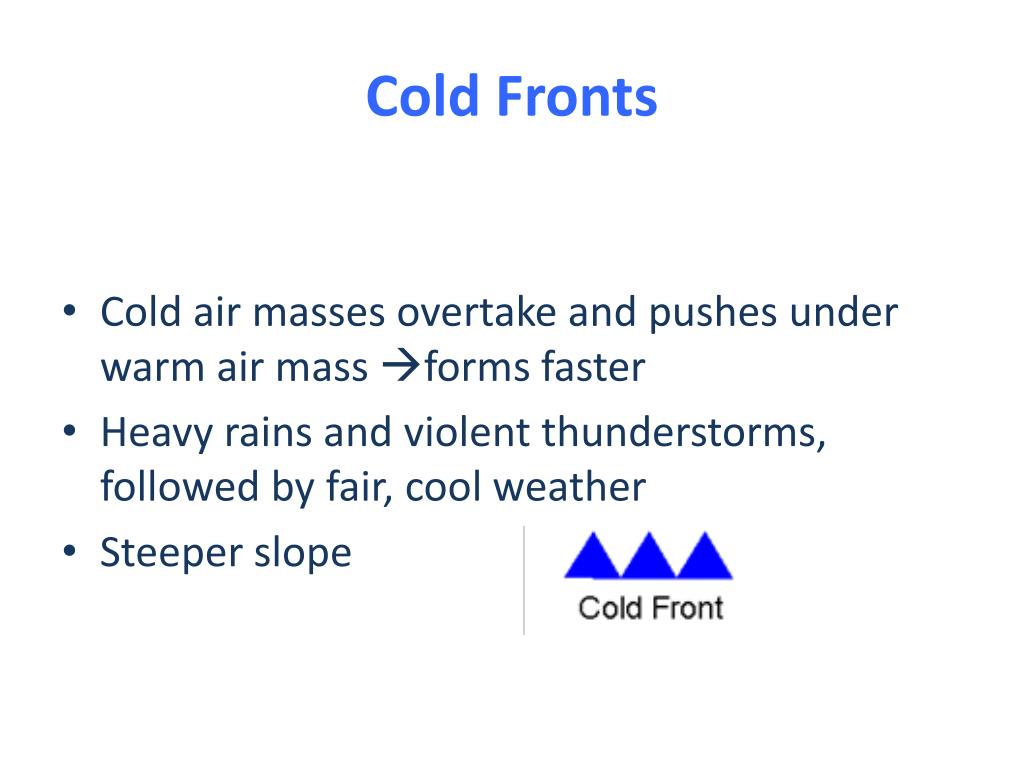 Cold Fronts

• Cold air masses overtake and pushes under warm air mass →forms faster
• Heavy rains and violent thunderstorms, followed by fair, cool weather
• Steeper slope

Cold Front